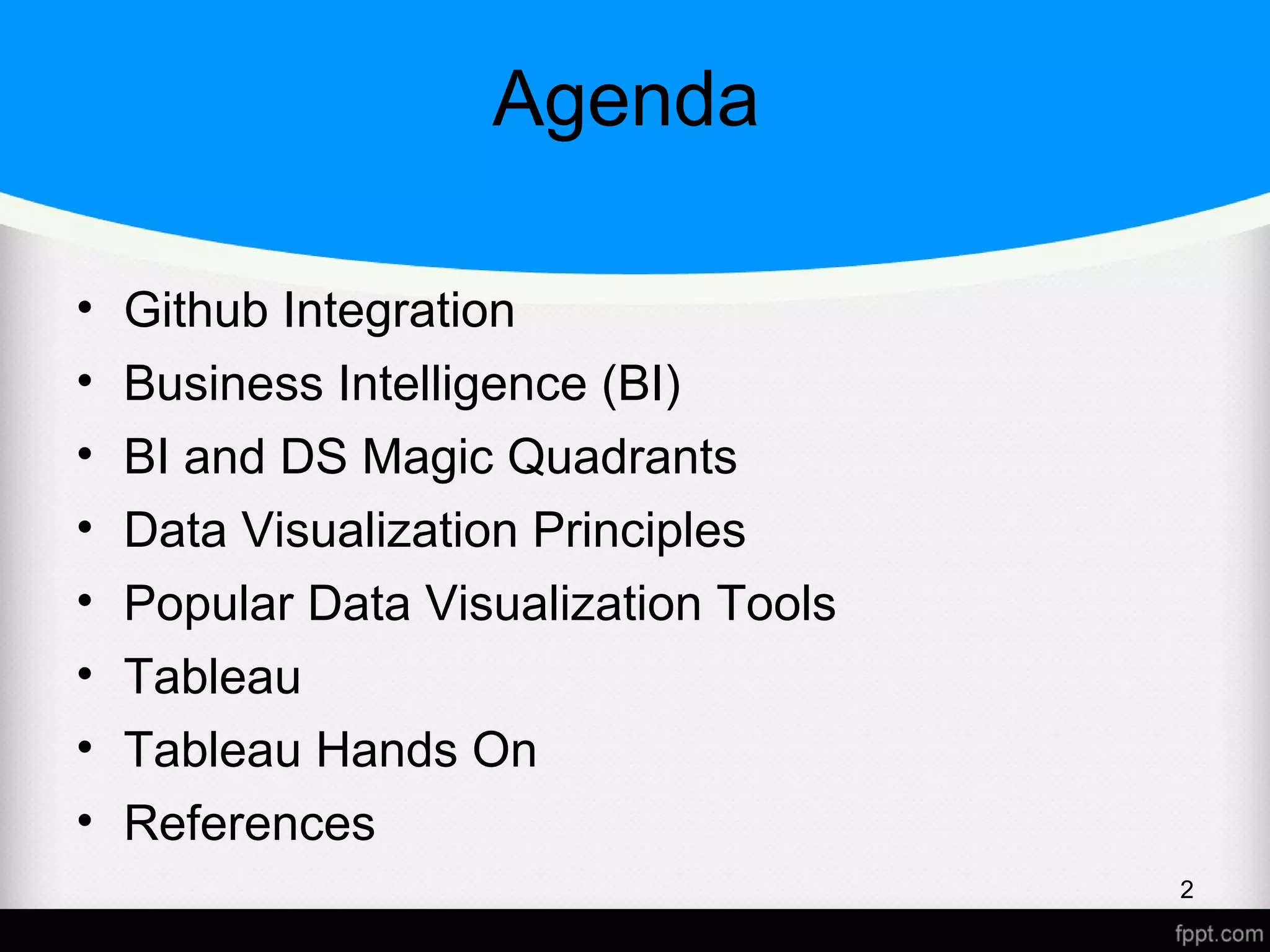 Agenda

• Github Integration
• Business Intelligence (BI)
• BI and DS Magic Quadrants
• Data Visualization Principles
• Popular Data Visualization Tools
• Tableau
• Tableau Hands On
• References

2

fppt.com